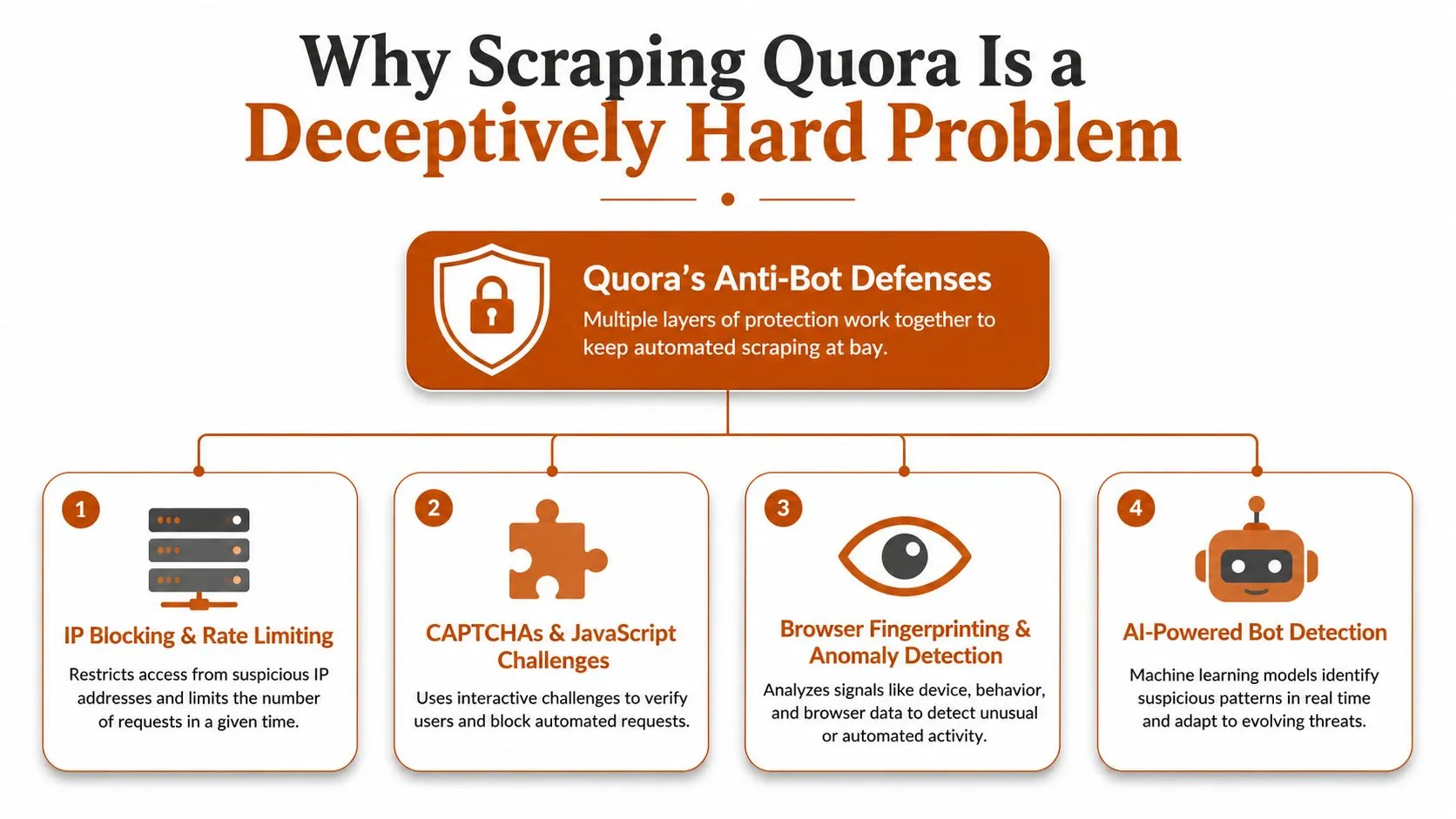 Why Scraping Quora Is a
Deceptively Hard Problem

Quora's Anti-Bot Defenses
Multiple layers of protection work together to keep automated scraping at bay.

1
IP Blocking & Rate Limiting
Restricts access from suspicious IP addresses and limits the number of requests in a given time.

2
CAPTCHAs & JavaScript Challenges
Uses interactive challenges to verify users and block automated requests.

3
Browser Fingerprinting & Anomaly Detection
Analyzes signals like device, behavior, and browser data to detect unusual or automated activity.

4
AI-Powered Bot Detection
Machine learning models identify suspicious patterns in real time and adapt to evolving threats.